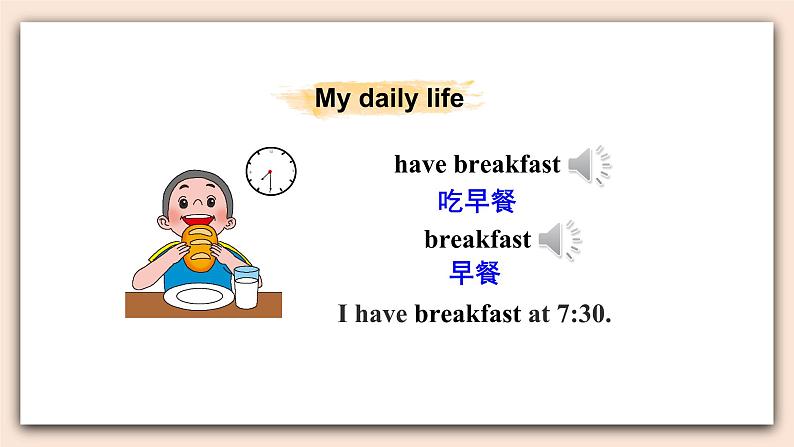 My daily life

have breakfast

吃早餐

breakfast

早餐

I have breakfast at 7:30.